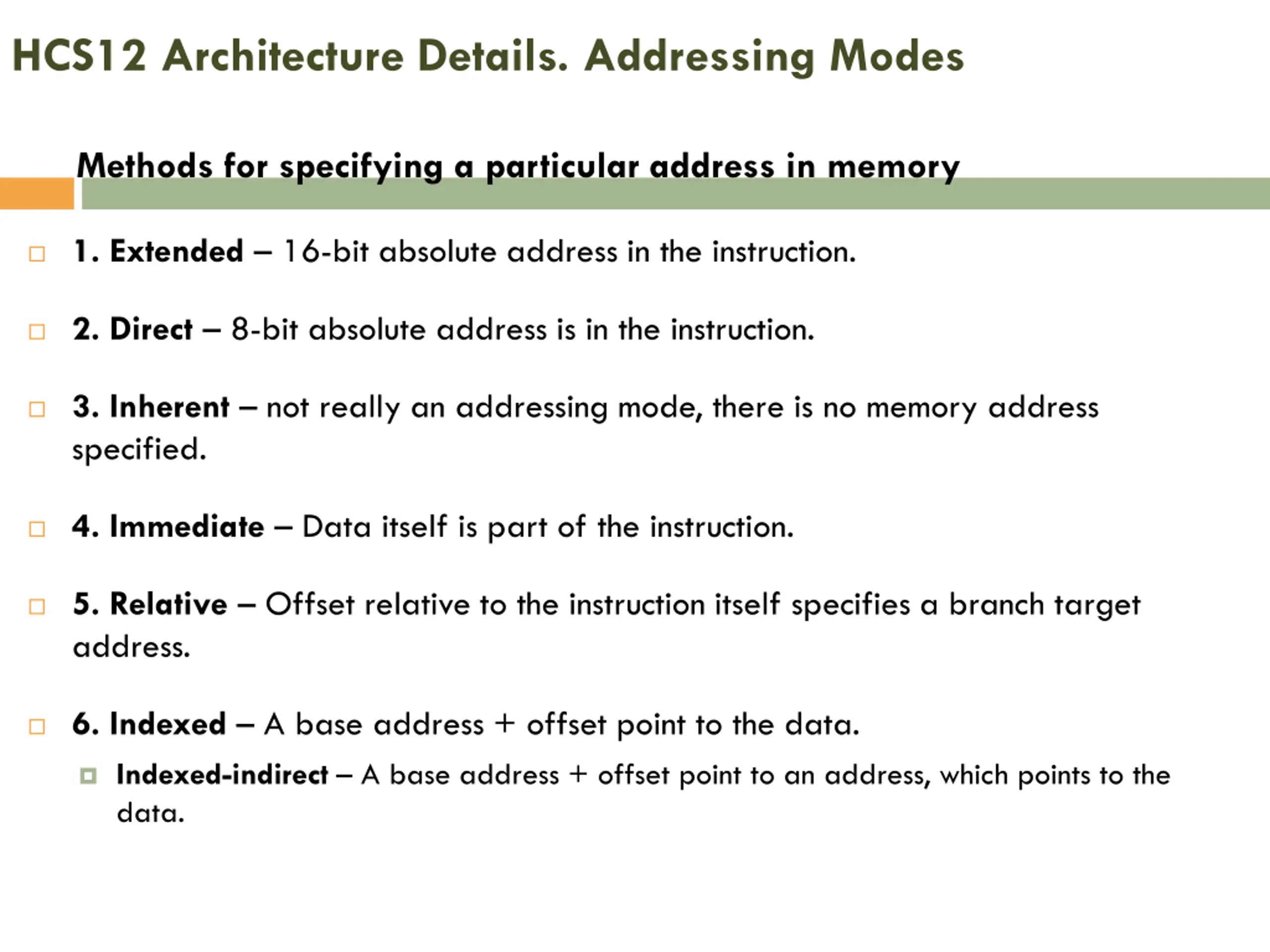 HCS12 Architecture Details. Addressing Modes

Methods for specifying a particular address in memory

1. Extended – 16-bit absolute address in the instruction.

2. Direct – 8-bit absolute address is in the instruction.

3. Inherent – not really an addressing mode, there is no memory address specified.

4. Immediate – Data itself is part of the instruction.

5. Relative – Offset relative to the instruction itself specifies a branch target address.

6. Indexed – A base address + offset point to the data.

Indexed-indirect – A base address + offset point to an address, which points to the data.